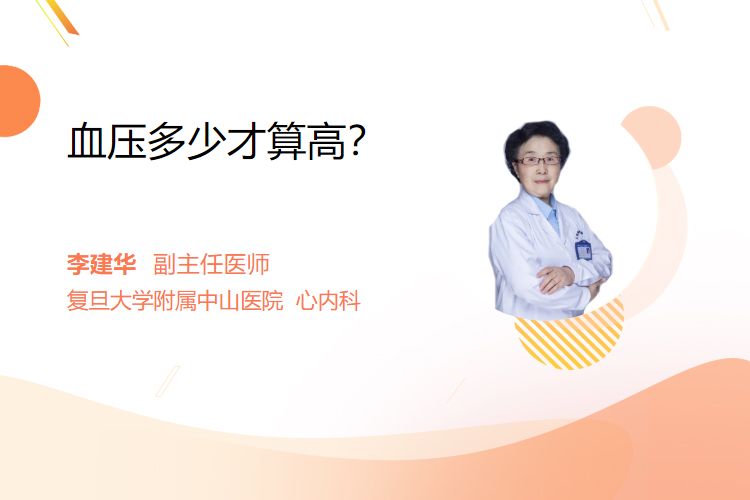 血压多少才算高?

李建华 副主任医师
复旦大学附属中山医院 心内科